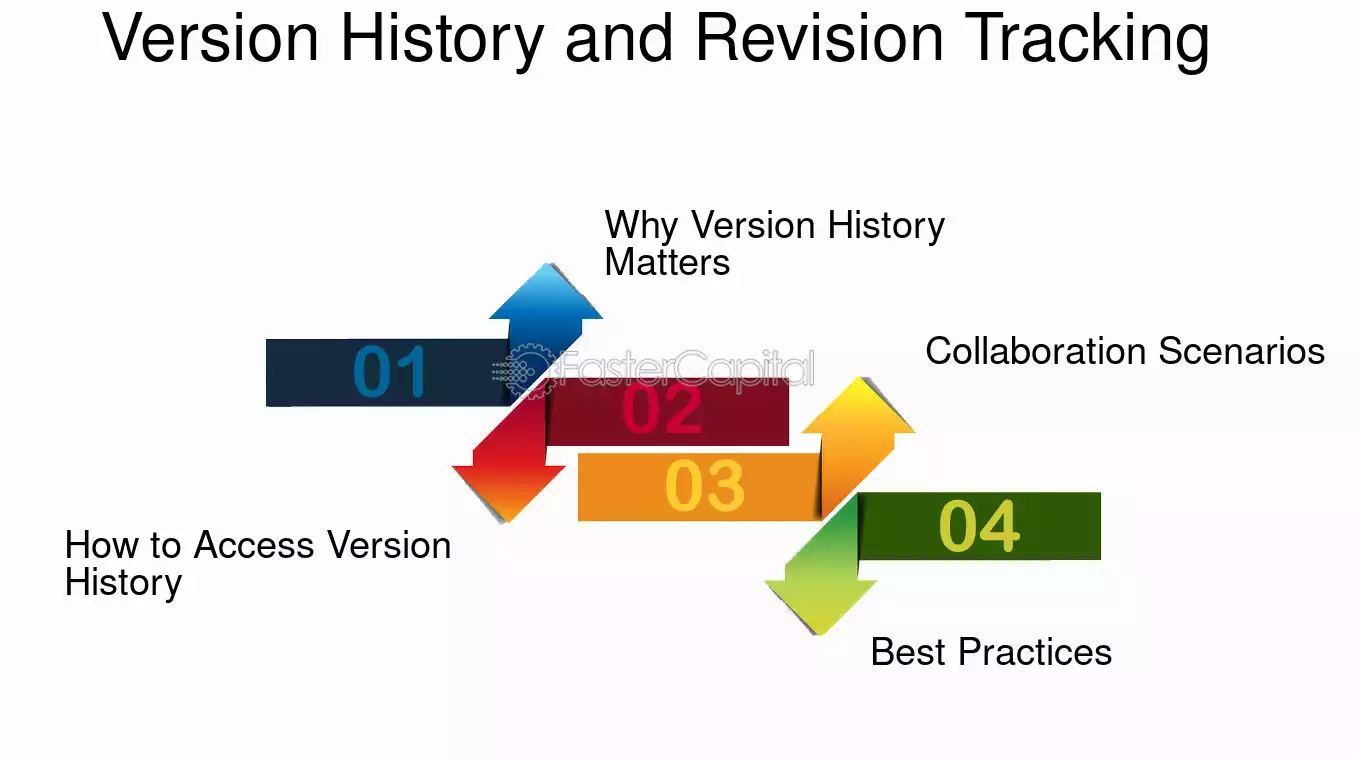 Version History and Revision Tracking

Why Version History Matters

01

FasterCapital

Collaboration Scenarios

02

03

04

How to Access Version History

Best Practices